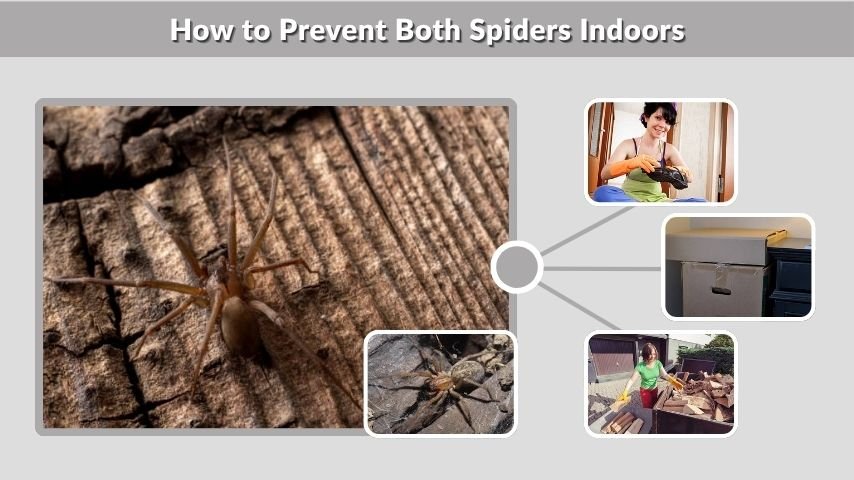 How to Prevent Both Spiders Indoors